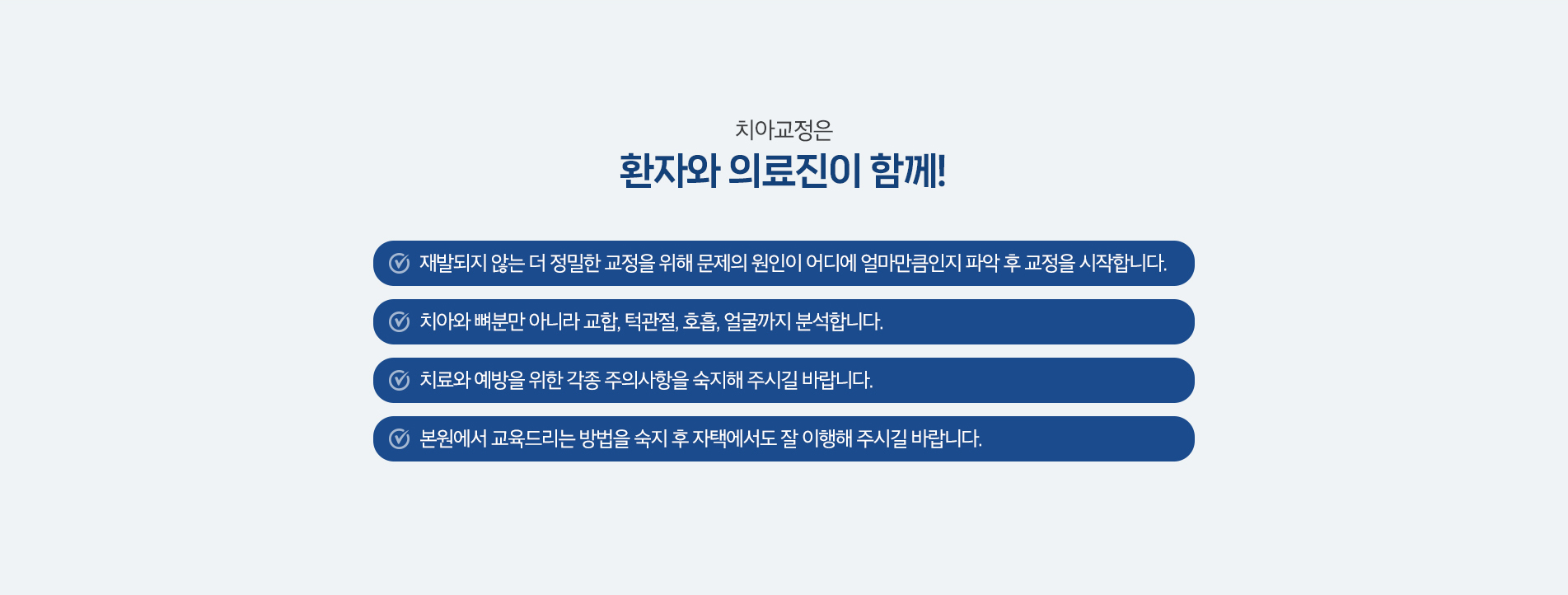 치아교정은
환자와 의료진이 함께!

재발되지 않는 더 정밀한 교정을 위해 문제의 원인이 어디에 얼마만큼인지 파악 후 교정을 시작합니다.

치아와 뼈분만 아니라 교합, 턱관절, 호흡, 얼굴까지 분석합니다.

치료와 예방을 위한 각종 주의사항을 숙지해 주시길 바랍니다.

본원에서 교육드리는 방법을 숙지 후 자택에서도 잘 이행해 주시길 바랍니다.